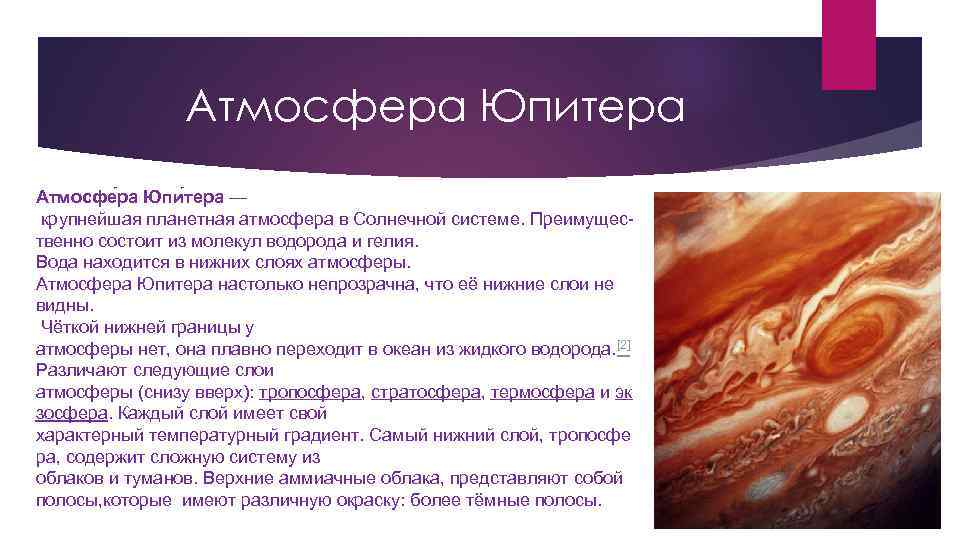 Атмосфера Юпитера

Атмосфе́ра Юпи́тера — крупнейшая планетная атмосфера в Солнечной системе. Преимущественно состоит из молекул водорода и гелия. Вода находится в нижних слоях атмосферы. Атмосфера Юпитера настолько непрозрачна, что её нижние слои не видны. Чёткой нижней границы у атмосферы нет, она плавно переходит в океан из жидкого водорода.[2] Различают следующие слои атмосферы (снизу вверх): тропосфера, стратосфера, термосфера и экзосфера. Каждый слой имеет свой характерный температурный градиент. Самый нижний слой, тропосфера, содержит сложную систему из облаков и туманов. Верхние аммиачные облака, представляют собой полосы,которые имеют различную окраску: более тёмные полосы.